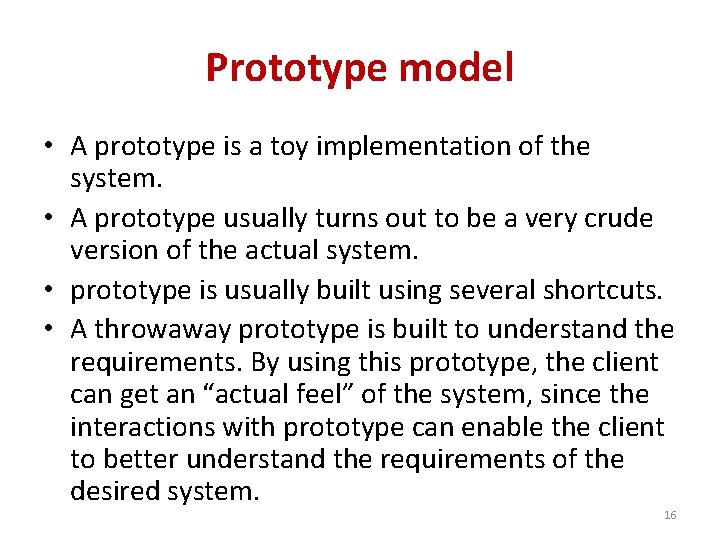 Prototype model

• A prototype is a toy implementation of the system.
• A prototype usually turns out to be a very crude version of the actual system.
• prototype is usually built using several shortcuts.
• A throwaway prototype is built to understand the requirements. By using this prototype, the client can get an “actual feel” of the system, since the interactions with prototype can enable the client to better understand the requirements of the desired system.

16